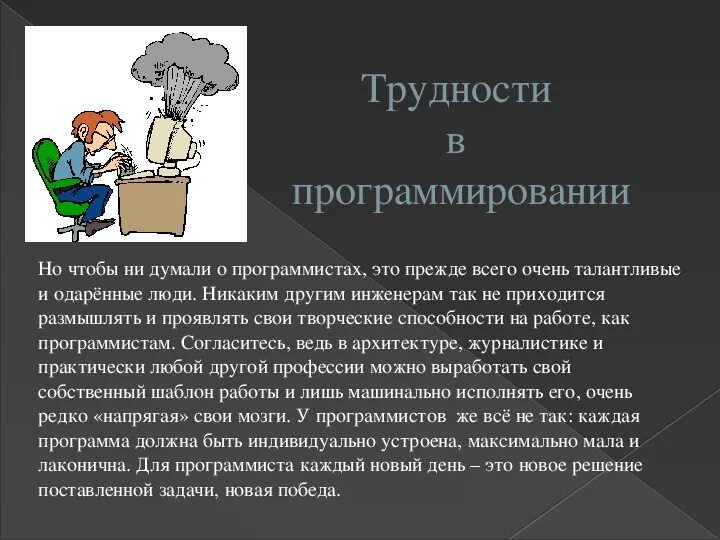 Трудности
в
программировании

Но чтобы ни думали о программистах, это прежде всего очень талантливые и одарённые люди. Никаким другим инженерам так не приходится размышлять и проявлять свои творческие способности на работе, как программистам. Согласитесь, ведь в архитектуре, журналистике и практически любой другой профессии можно выработать свой собственный шаблон работы и лишь машинально исполнять его, очень редко «напрягая» свои мозги. У программистов же всё не так: каждая программа должна быть индивидуально устроена, максимально мала и лаконична. Для программиста каждый новый день – это новое решение поставленной задачи, новая победа.